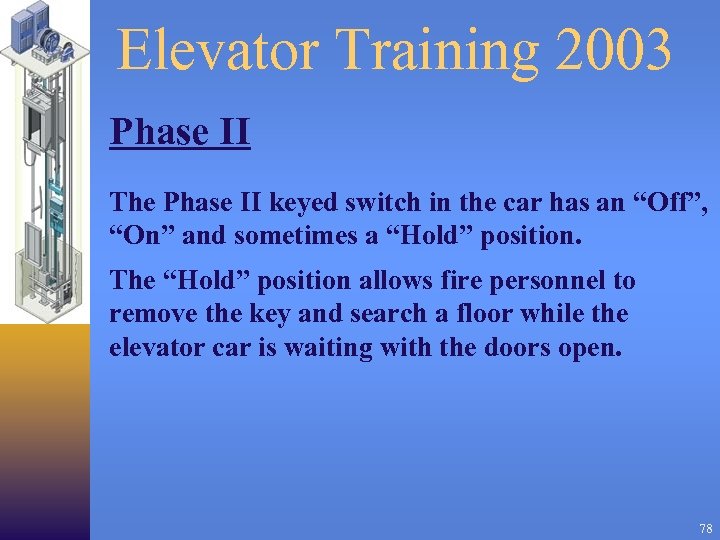 Elevator Training 2003

Phase II

The Phase II keyed switch in the car has an “Off”, “On” and sometimes a “Hold” position.

The “Hold” position allows fire personnel to remove the key and search a floor while the elevator car is waiting with the doors open.

78